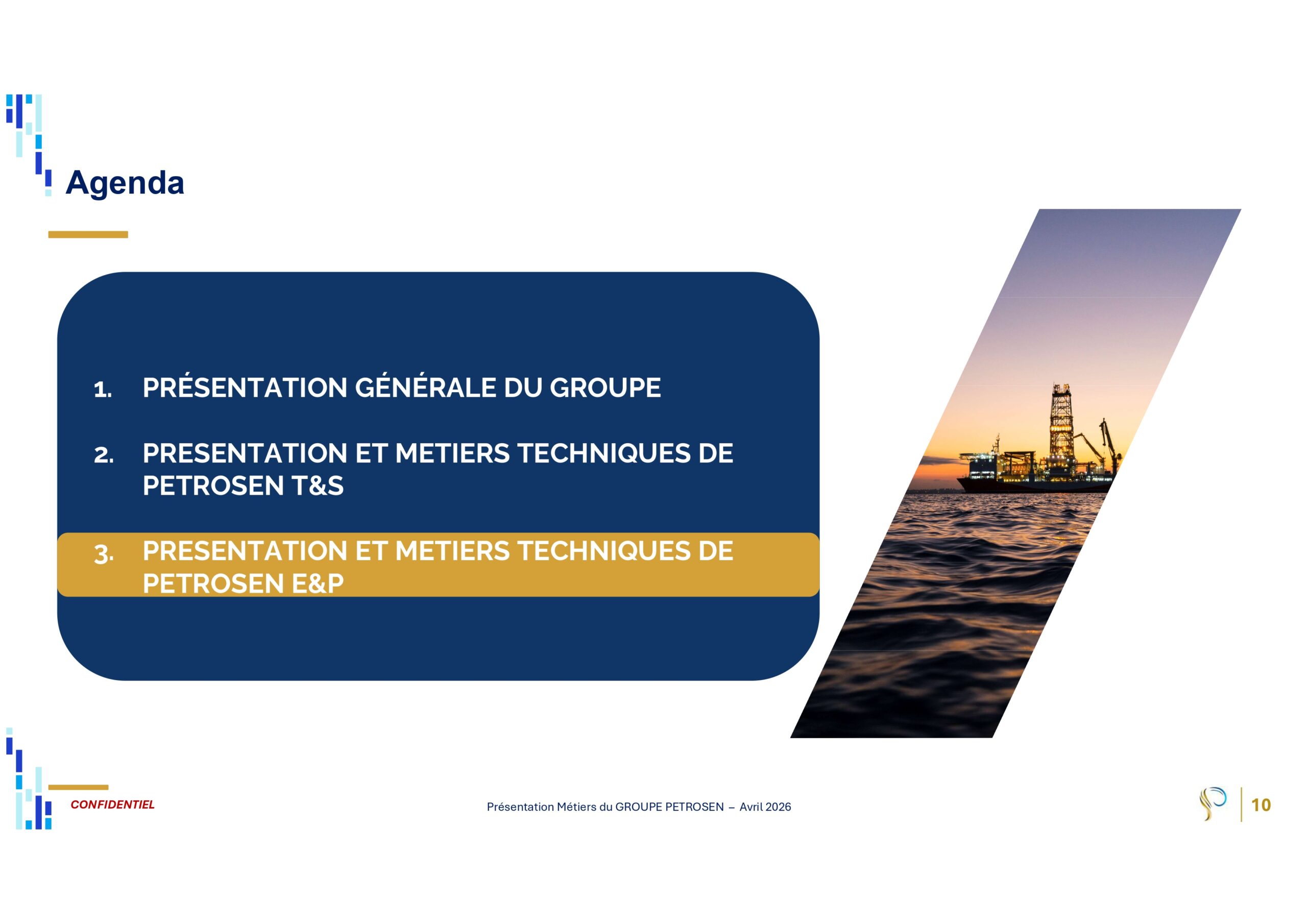 Agenda

1. PRÉSENTATION GÉNÉRALE DU GROUPE

2. PRESENTATION ET METIERS TECHNIQUES DE PETROSEN T&S

3. PRESENTATION ET METIERS TECHNIQUES DE PETROSEN E&P

CONFIDENTIEL

Présentation Métiers du GROUPE PETROSEN – Avril 2026

10